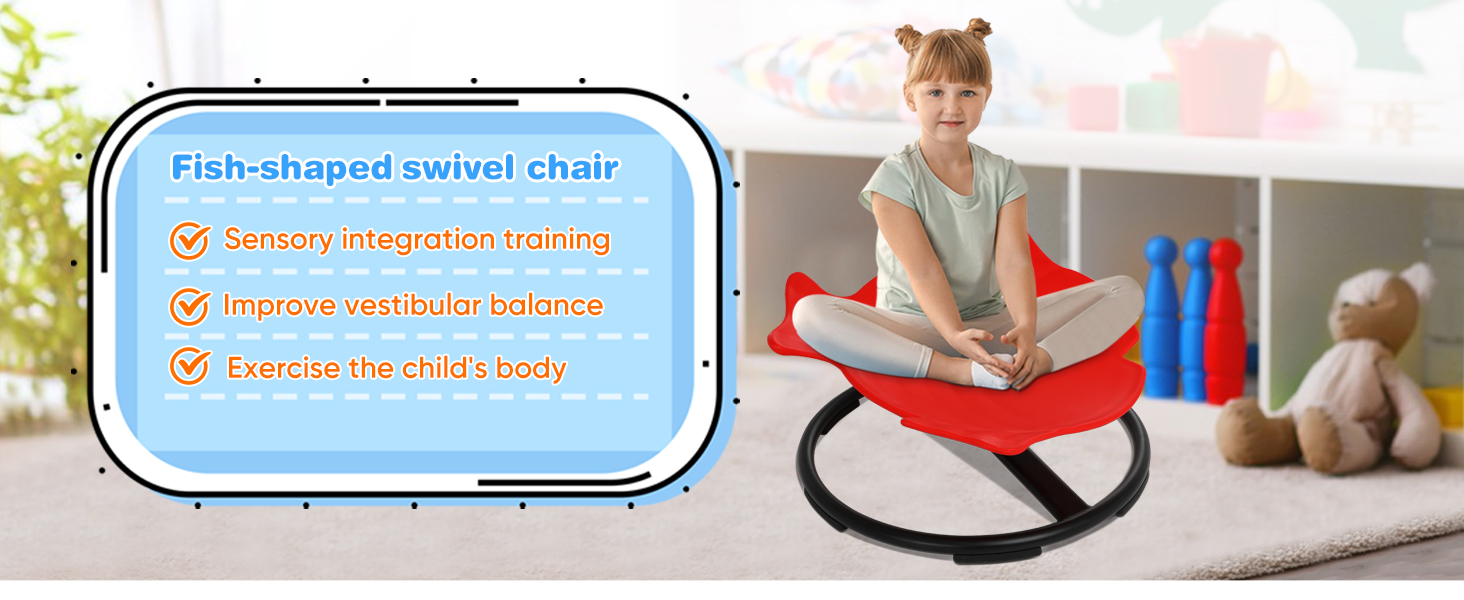 Fish-shaped swivel chair

Sensory integration training

Improve vestibular balance

Exercise the child's body